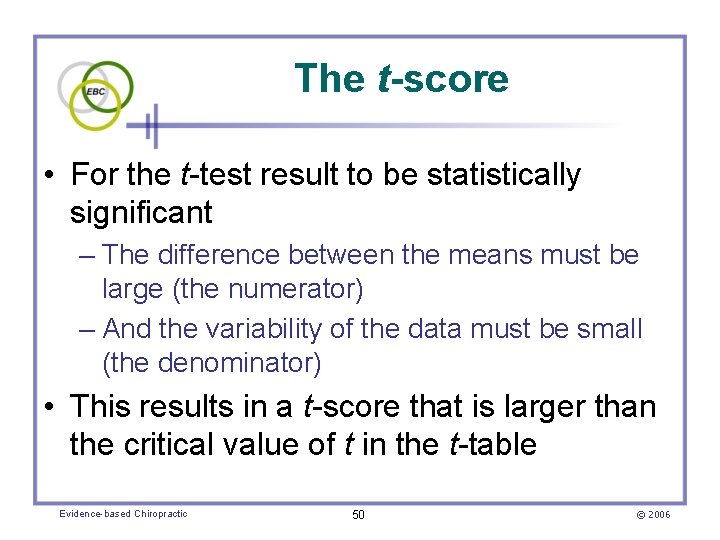 EBC

The t-score

• For the t-test result to be statistically significant
– The difference between the means must be large (the numerator)
– And the variability of the data must be small (the denominator)
• This results in a t-score that is larger than the critical value of t in the t-table

Evidence-based Chiropractic
50
© 2006